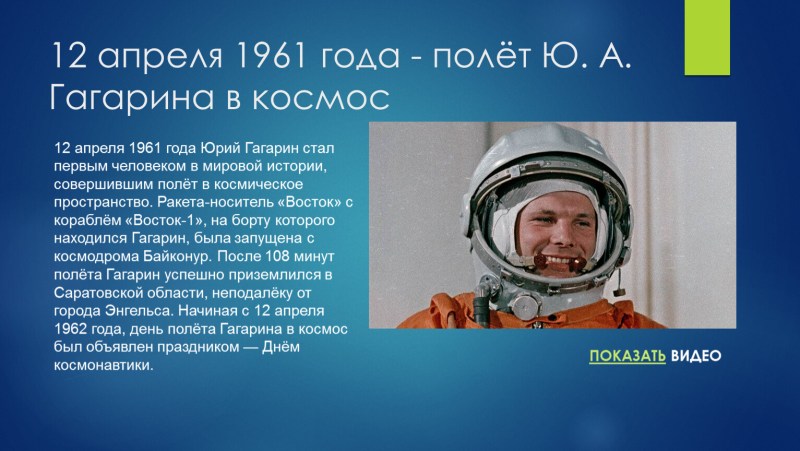 12 апреля 1961 года - полёт Ю. А. Гагарина в космос

12 апреля 1961 года Юрий Гагарин стал первым человеком в мировой истории, совершившим полёт в космическое пространство. Ракета-носитель «Восток» с кораблём «Восток-1», на борту которого находился Гагарин, была запущена с космодрома Байконур. После 108 минут полёта Гагарин успешно приземлился в Саратовской области, неподалёку от города Энгельса. Начиная с 12 апреля 1962 года, день полёта Гагарина в космос был объявлен праздником — Днём космонавтики.

ПОКАЗАТЬ ВИДЕО